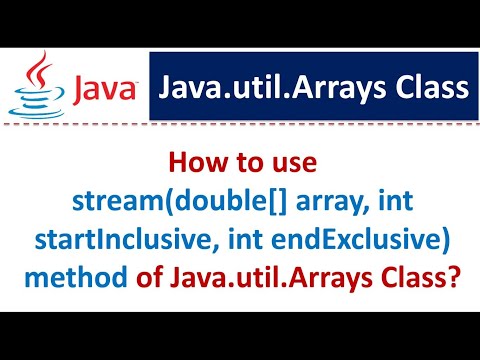 Java

Java.util.Arrays Class

How to use stream(double[] array, int startInclusive, int endExclusive) method of Java.util.Arrays Class?